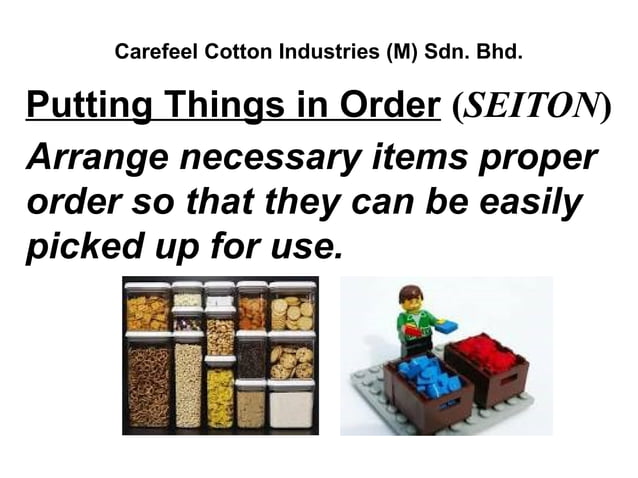 Carefeel Cotton Industries (M) Sdn. Bhd.

Putting Things in Order (SEITON)

Arrange necessary items proper order so that they can be easily picked up for use.